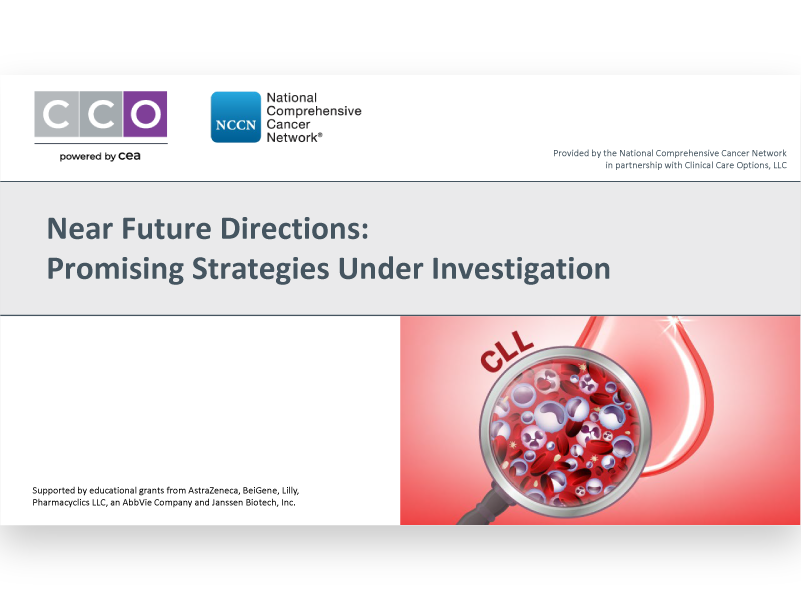 CCO
powered by cea

NCCN
National
Comprehensive
Cancer
Network®

Provided by the National Comprehensive Cancer Network
in partnership with Clinical Care Options, LLC

Near Future Directions:
Promising Strategies Under Investigation

CLL

Supported by educational grants from AstraZeneca, BeiGene, Lilly, Pharmacyclics LLC, an AbbVie Company and Janssen Biotech, Inc.